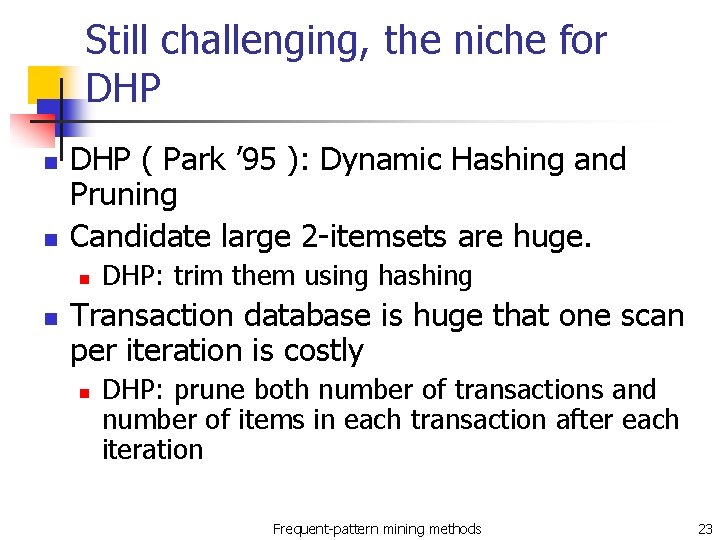 Still challenging, the niche for DHP

- DHP ( Park ’95 ): Dynamic Hashing and Pruning
- Candidate large 2-itemsets are huge.
  - DHP: trim them using hashing
- Transaction database is huge that one scan per iteration is costly
  - DHP: prune both number of transactions and number of items in each transaction after each iteration

Frequent-pattern mining methods

23